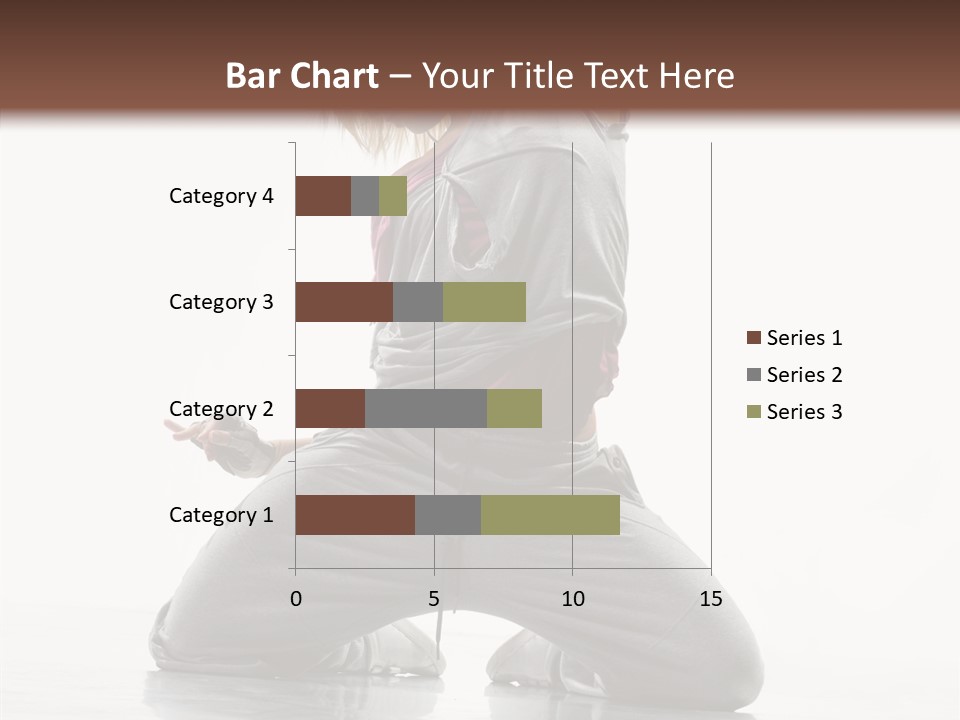 Bar Chart – Your Title Text Here

Category 4
Category 3
Category 2
Category 1

0
5
10
15

Series 1
Series 2
Series 3